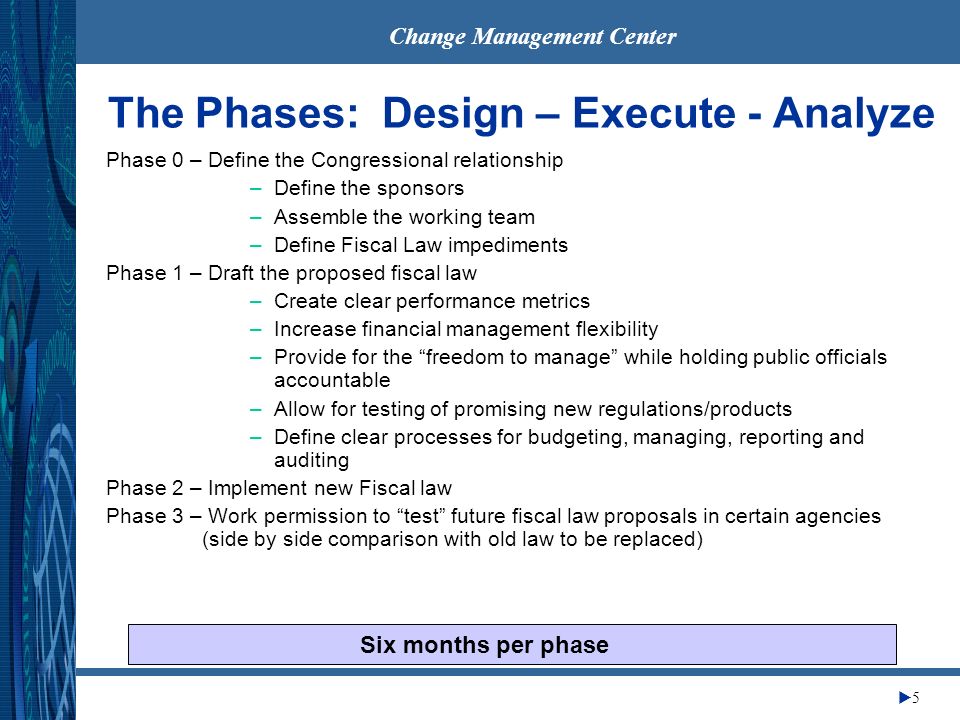 Change Management Center

The Phases: Design – Execute - Analyze

Phase 0 – Define the Congressional relationship
– Define the sponsors
– Assemble the working team
– Define Fiscal Law impediments

Phase 1 – Draft the proposed fiscal law
– Create clear performance metrics
– Increase financial management flexibility
– Provide for the “freedom to manage” while holding public officials accountable
– Allow for testing of promising new regulations/products
– Define clear processes for budgeting, managing, reporting and auditing

Phase 2 – Implement new Fiscal law

Phase 3 – Work permission to “test” future fiscal law proposals in certain agencies (side by side comparison with old law to be replaced)

Six months per phase

5